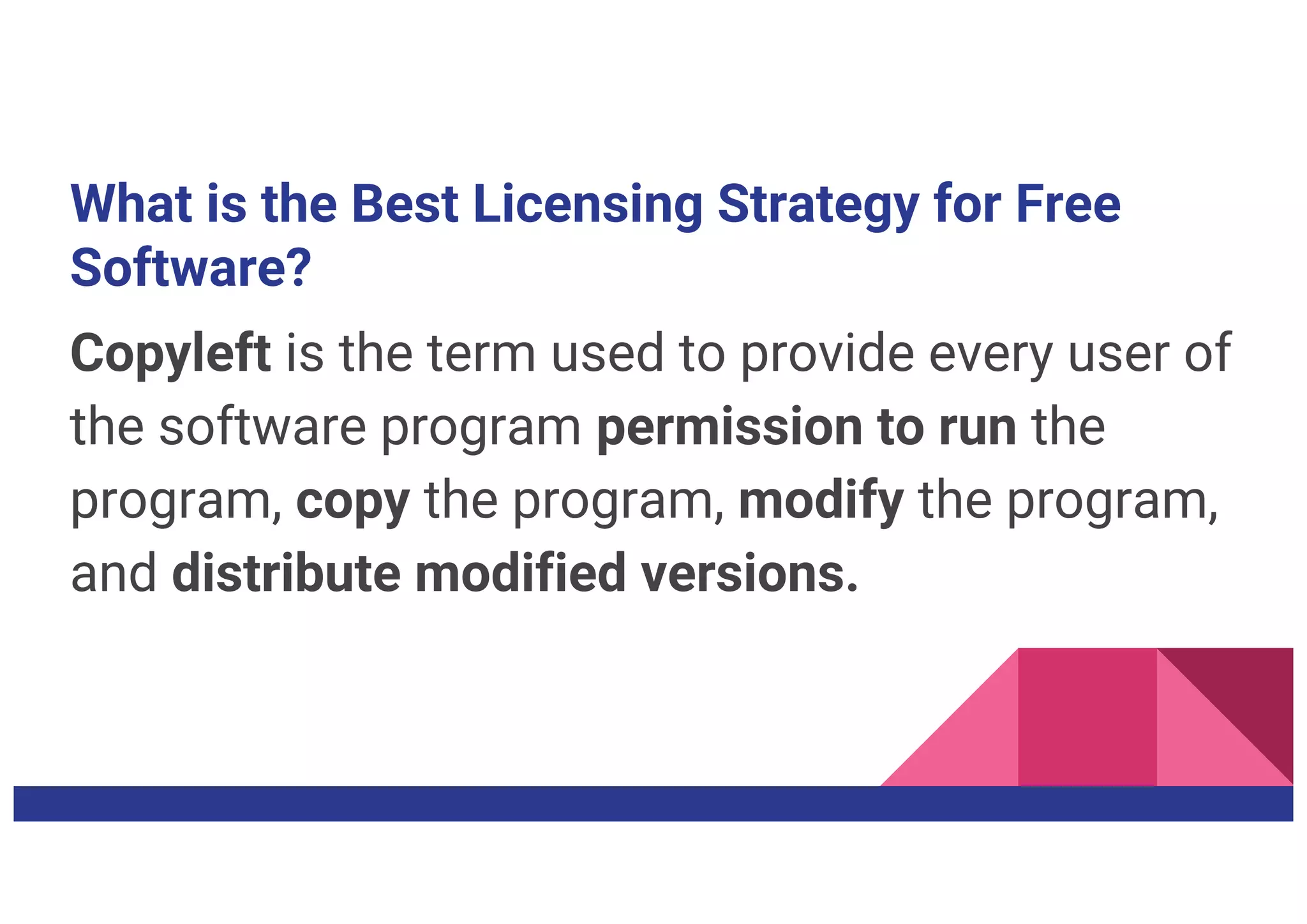 What is the Best Licensing Strategy for Free Software?

Copyleft is the term used to provide every user of the software program permission to run the program, copy the program, modify the program, and distribute modified versions.